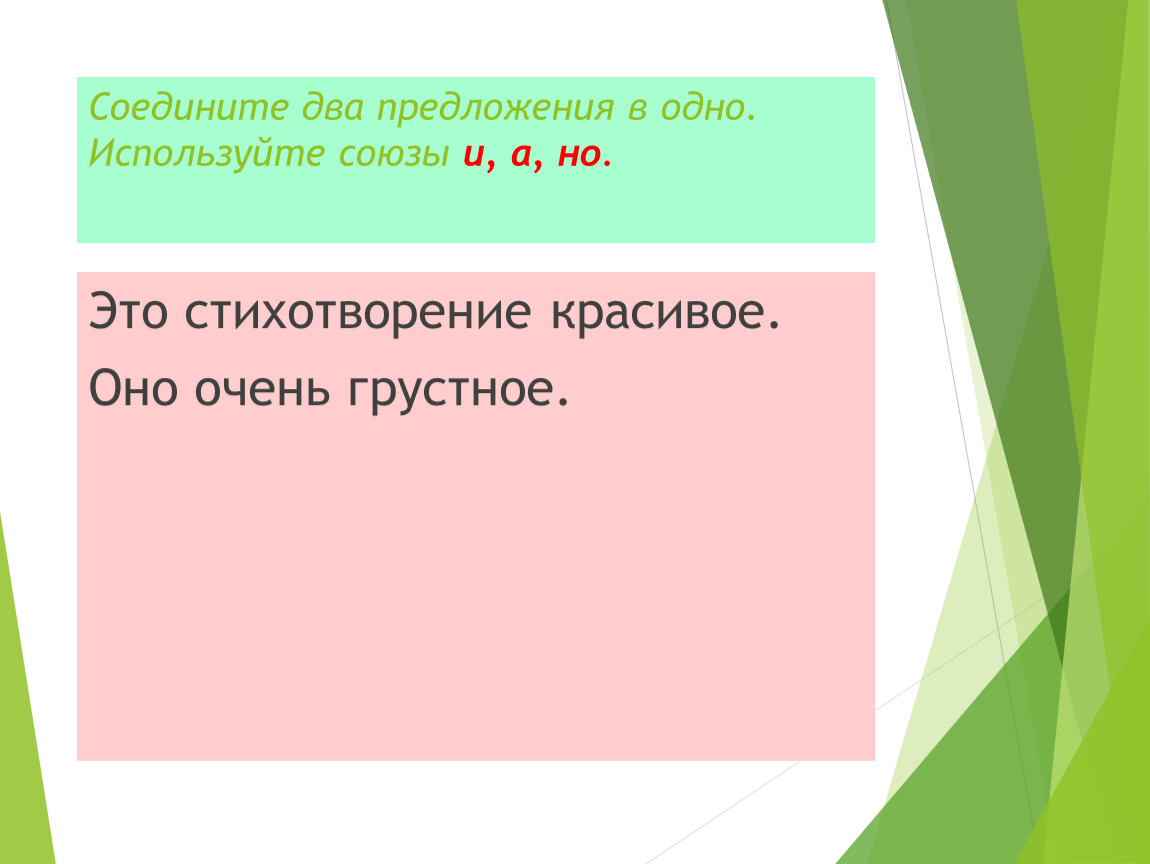 Соедините два предложения в одно. Используйте союзы и, а, но.

Это стихотворение красивое.

Оно очень грустное.